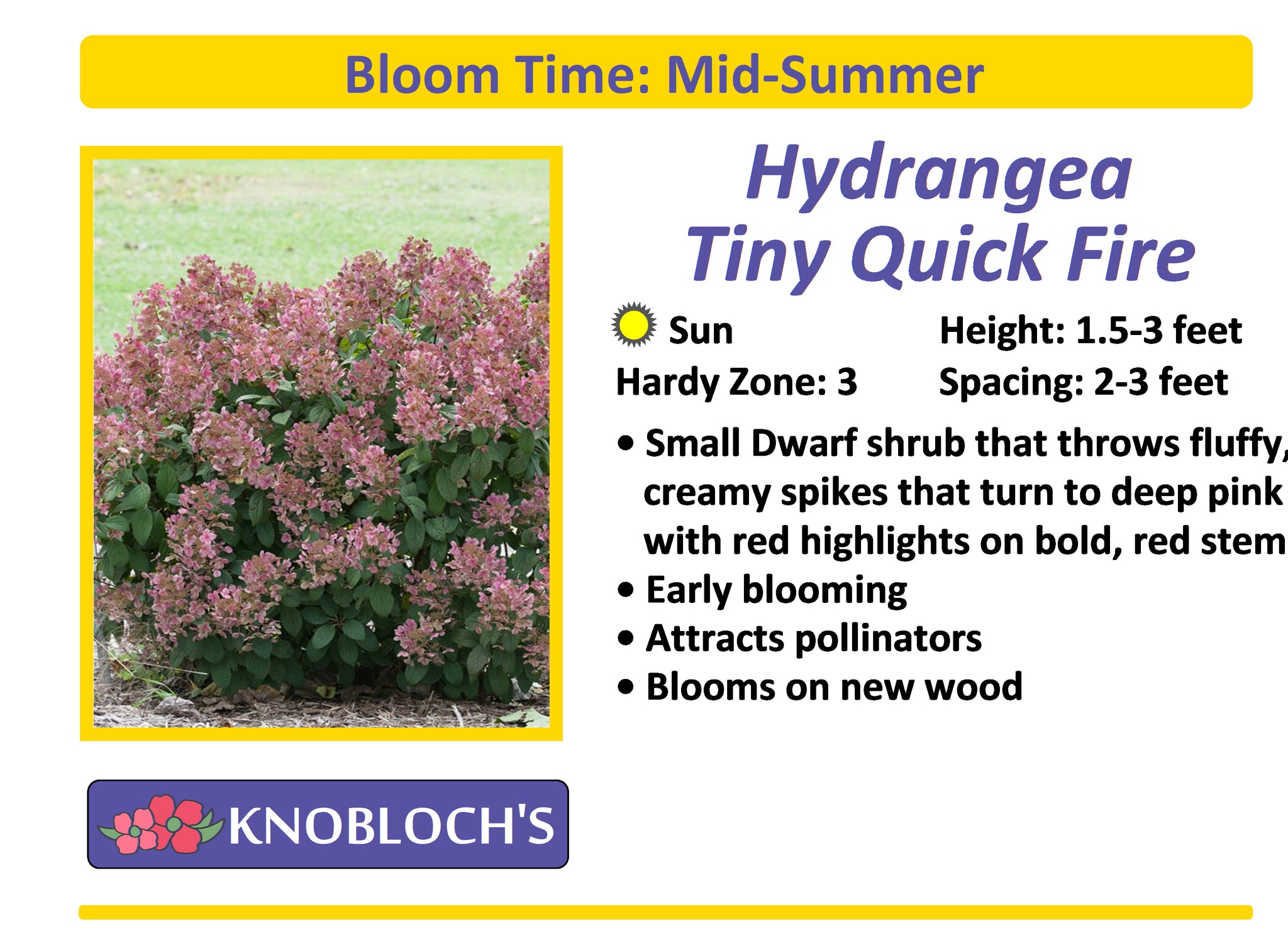 Bloom Time: Mid-Summer

Hydrangea
Tiny Quick Fire

Sun
Height: 1.5-3 feet
Hardy Zone: 3
Spacing: 2-3 feet

• Small Dwarf shrub that throws fluffy, creamy spikes that turn to deep pink with red highlights on bold, red stem
• Early blooming
• Attracts pollinators
• Blooms on new wood

KNOBLOCH'S